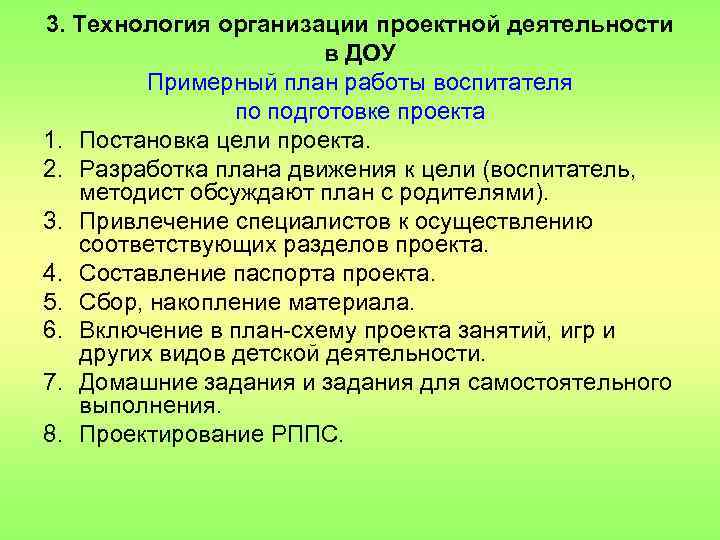 3. Технология организации проектной деятельности в ДОУ

Примерный план работы воспитателя по подготовке проекта

1. Постановка цели проекта.
2. Разработка плана движения к цели (воспитатель, методист обсуждают план с родителями).
3. Привлечение специалистов к осуществлению соответствующих разделов проекта.
4. Составление паспорта проекта.
5. Сбор, накопление материала.
6. Включение в план-схему проекта занятий, игр и других видов детской деятельности.
7. Домашние задания и задания для самостоятельного выполнения.
8. Проектирование РППС.